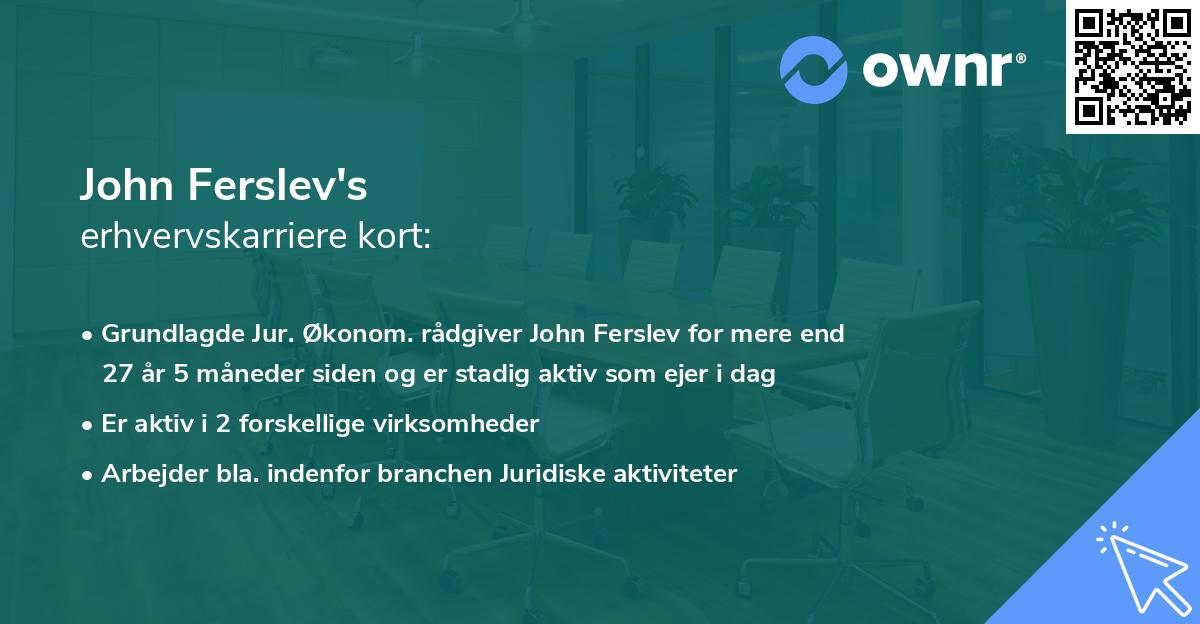 ownr®

John Ferslev's
erhvervskarriere kort:

• Grundlagde Jur. Økonom. rådgiver John Ferslev for mere end 27 år 5 måneder siden og er stadig aktiv som ejer i dag
• Er aktiv i 2 forskellige virksomheder
• Arbejder bla. indenfor branchen Juridiske aktiviteter